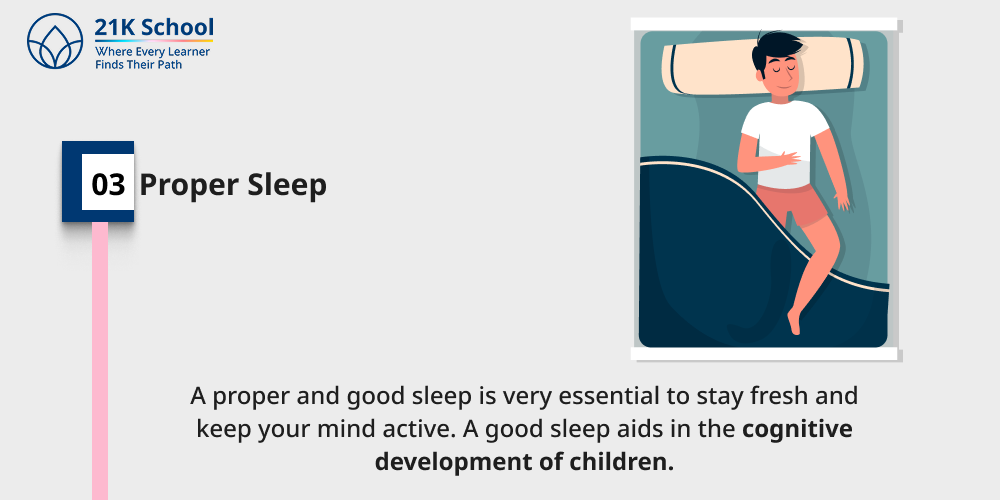 21K School
Where Every Learner
Finds Their Path

03 Proper Sleep

A proper and good sleep is very essential to stay fresh and keep your mind active. A good sleep aids in the cognitive development of children.